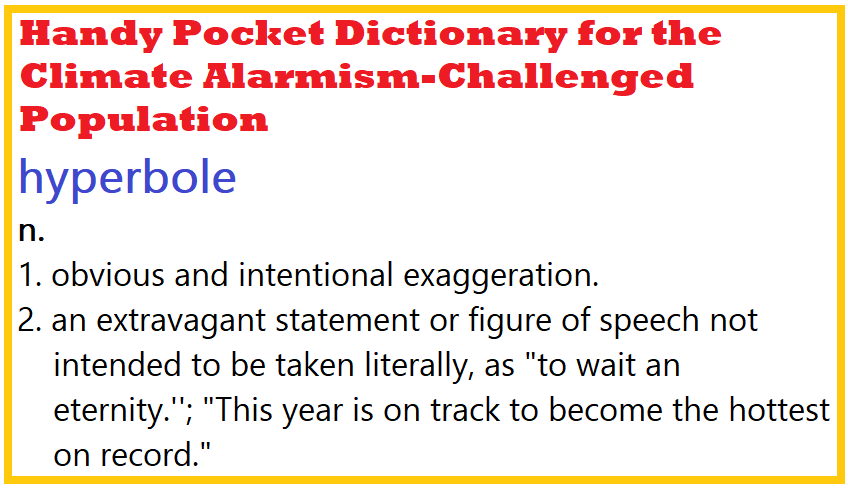 Handy Pocket Dictionary for the Climate Alarmism-Challenged Population

hyperbole

n.

1. obvious and intentional exaggeration.

2. an extravagant statement or figure of speech not intended to be taken literally, as "to wait an eternity.''; "This year is on track to become the hottest on record."